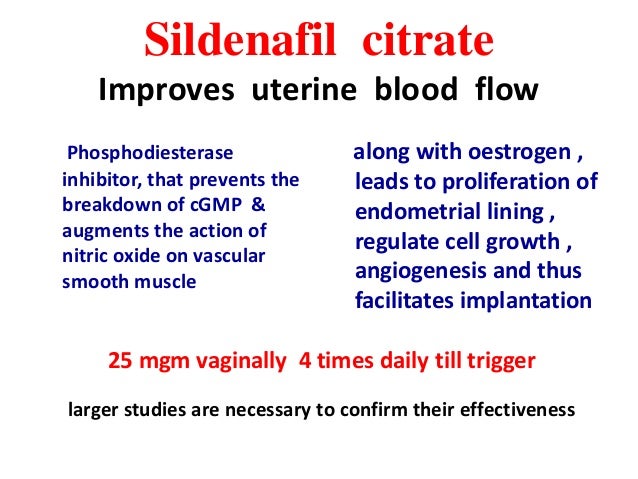 Sildenafil citrate

Improves uterine blood flow

Phosphodiesterase inhibitor, that prevents the breakdown of cGMP & augments the action of nitric oxide on vascular smooth muscle

along with oestrogen , leads to proliferation of endometrial lining , regulate cell growth , angiogenesis and thus facilitates implantation

25 mgm vaginally 4 times daily till trigger

larger studies are necessary to confirm their effectiveness